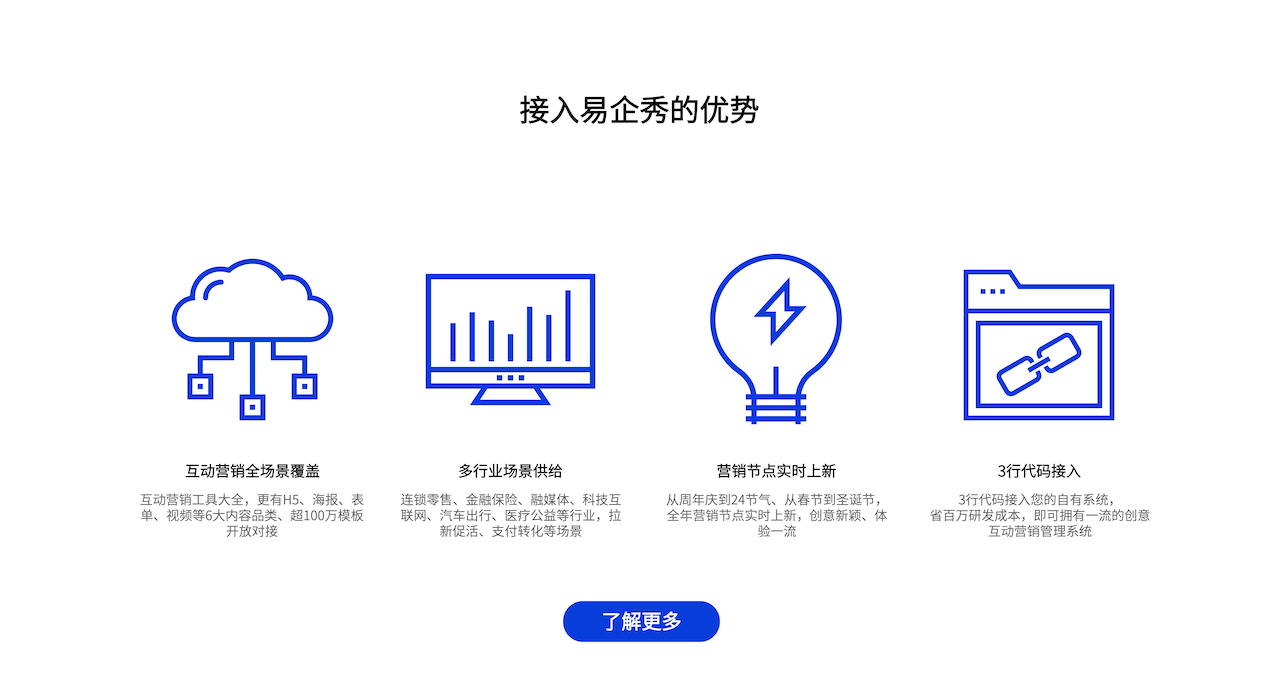 接入易企秀的优势

互动营销全场景覆盖

互动营销工具大全，更有H5、海报、表单、视频等6大内容品类、超100万模板开放对接

多行业场景供给

连锁零售、金融保险、融媒体、科技互联网、汽车出行、医疗公益等行业，拉新促活、支付转化等场景

营销节点实时上新

从周年庆到24节气、从春节到圣诞节，全年营销节点实时上新，创意新颖、体验一流

3行代码接入

3行代码接入您的自有系统，省百万研发成本，即可拥有一流的创意互动营销管理系统

了解更多